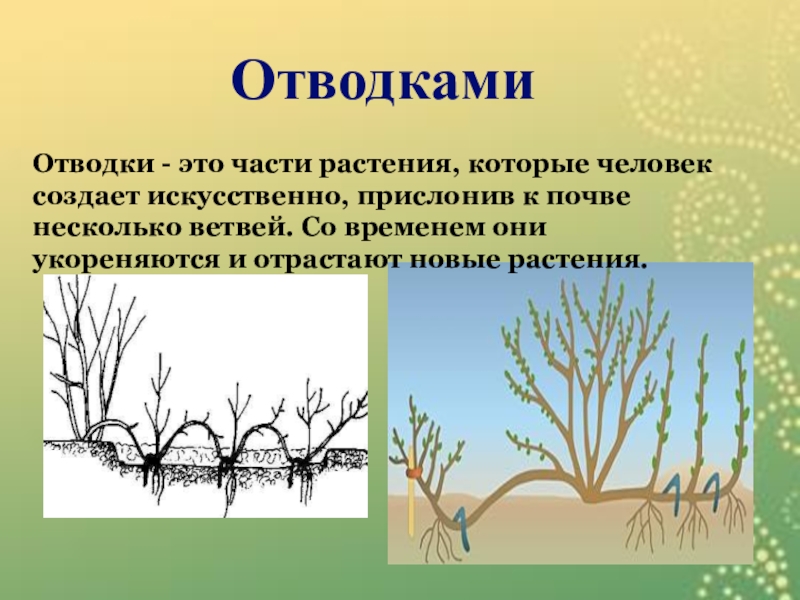 Отводками

Отводки - это части растения, которые человек создает искусственно, прислонив к почве несколько ветвей. Со временем они укореняются и отрастают новые растения.